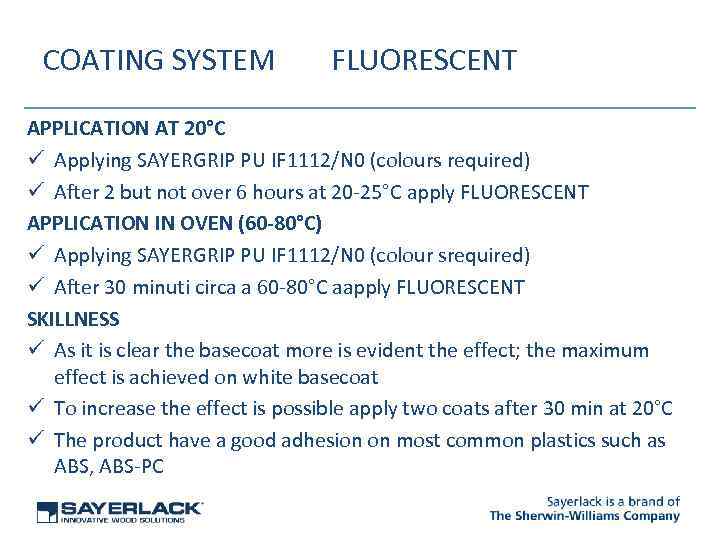 COATING SYSTEM FLUORESCENT

APPLICATION AT 20°C

✓ Applying SAYERGRIP PU IF1112/N0 (colours required)

✓ After 2 but not over 6 hours at 20-25°C apply FLUORESCENT

APPLICATION IN OVEN (60-80°C)

✓ Applying SAYERGRIP PU IF1112/N0 (colour srequired)

✓ After 30 minuti circa a 60-80°C aapply FLUORESCENT

SKILLNESS

✓ As it is clear the basecoat more is evident the effect; the maximum effect is achieved on white basecoat

✓ To increase the effect is possible apply two coats after 30 min at 20°C

✓ The product have a good adhesion on most common plastics such as ABS, ABS-PC

SAYERLACK
INNOVATIVE WOOD SOLUTIONS

Sayerlack is a brand of
The Sherwin-Williams Company